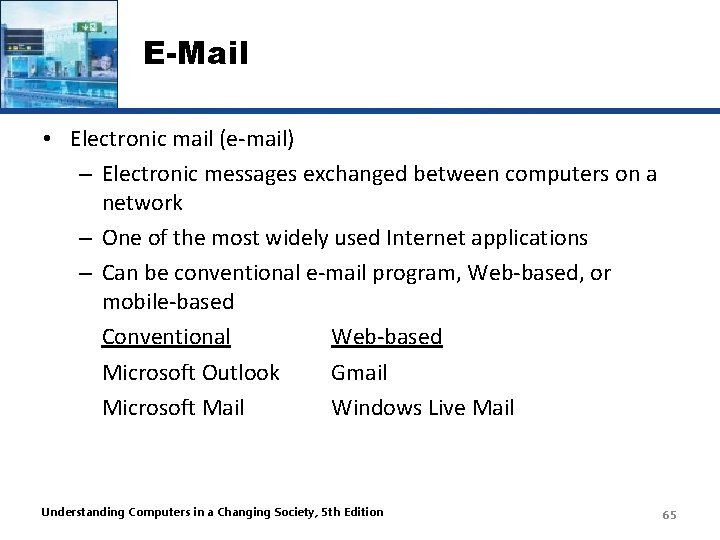 E-Mail

• Electronic mail (e-mail)
– Electronic messages exchanged between computers on a network
– One of the most widely used Internet applications
– Can be conventional e-mail program, Web-based, or mobile-based

| Conventional | Web-based |
|---|---|
| Microsoft Outlook | Gmail |
| Microsoft Mail | Windows Live Mail |

Understanding Computers in a Changing Society, 5th Edition

65